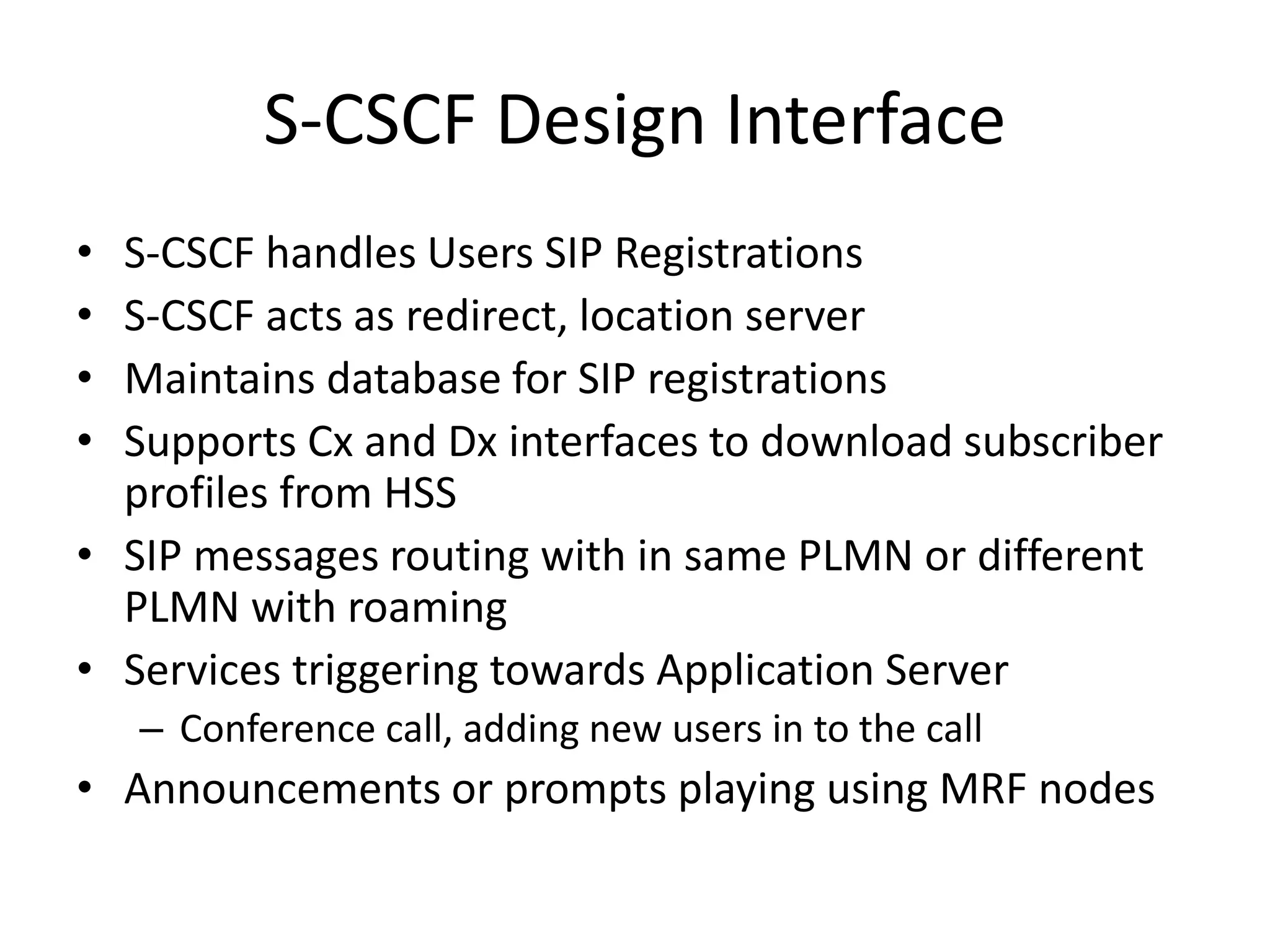 S-CSCF Design Interface

• S-CSCF handles Users SIP Registrations
• S-CSCF acts as redirect, location server
• Maintains database for SIP registrations
• Supports Cx and Dx interfaces to download subscriber profiles from HSS
• SIP messages routing with in same PLMN or different PLMN with roaming
• Services triggering towards Application Server
  – Conference call, adding new users in to the call
• Announcements or prompts playing using MRF nodes